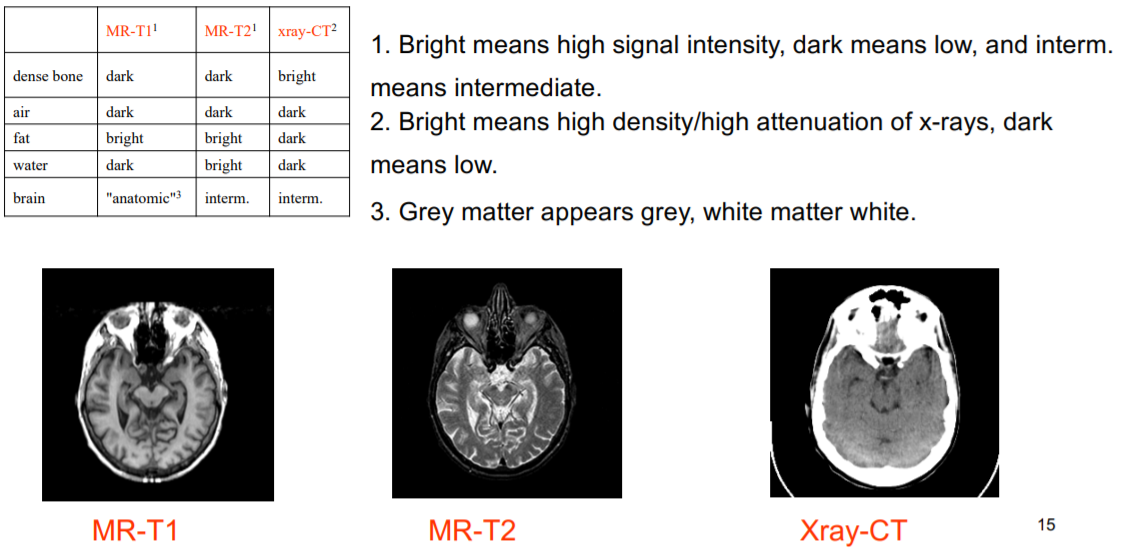 | | MR-T1$^1$ | MR-T2$^1$ | xray-CT$^2$ |
|---|---|---|---|
| dense bone | dark | dark | bright |
| air | dark | dark | dark |
| fat | bright | bright | dark |
| water | dark | bright | dark |
| brain | "anatomic"$^3$ | interm. | interm. |

1. Bright means high signal intensity, dark means low, and interm. means intermediate.
2. Bright means high density/high attenuation of x-rays, dark means low.
3. Grey matter appears grey, white matter white.

MR-T1

MR-T2

Xray-CT

15